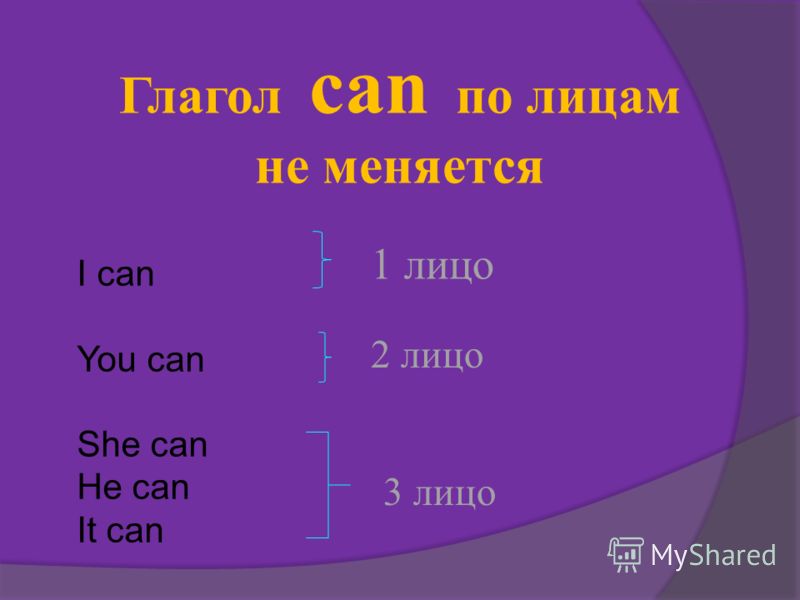 Глагол can по лицам не меняется

I can

1 лицо

You can

2 лицо

She can
He can
It can

3 лицо

MyShared